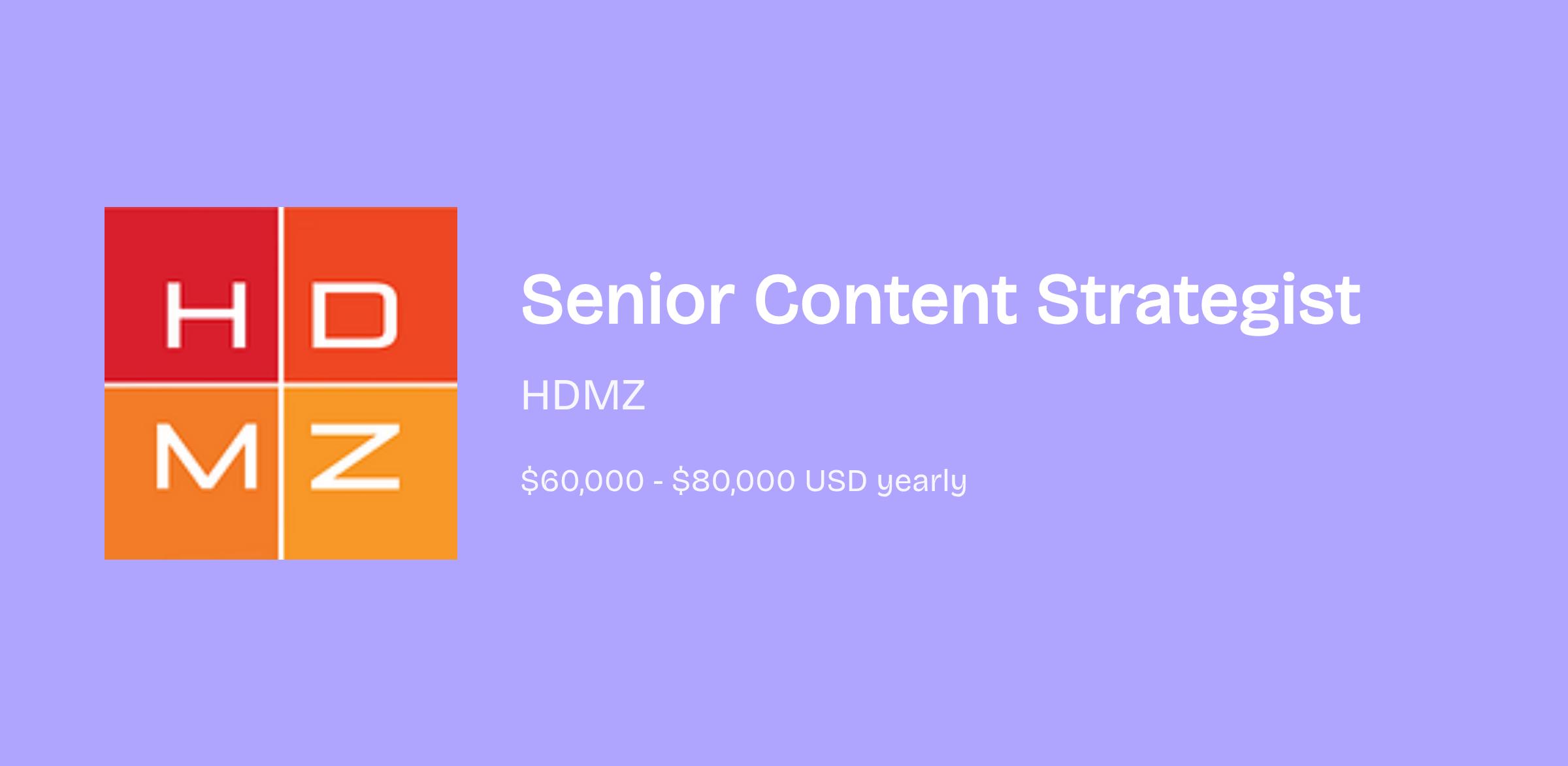 H D
M Z

Senior Content Strategist

HDMZ

\$60,000 - \$80,000 USD yearly